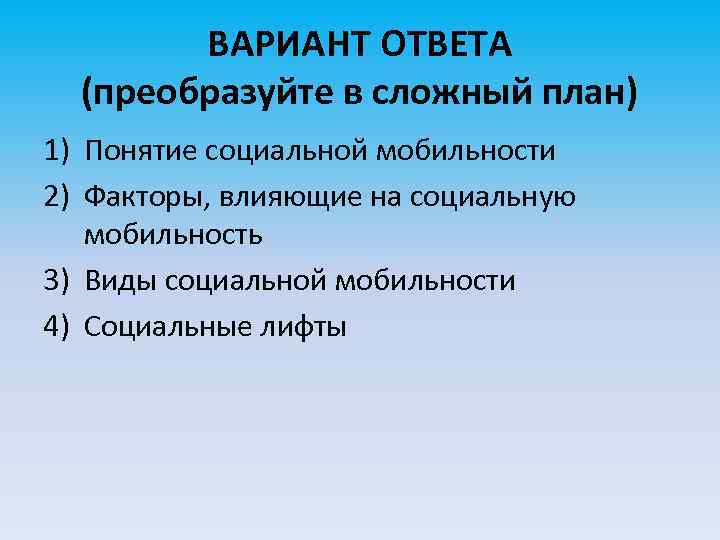 ВАРИАНТ ОТВЕТА
(преобразуйте в сложный план)

1) Понятие социальной мобильности
2) Факторы, влияющие на социальную мобильность
3) Виды социальной мобильности
4) Социальные лифты